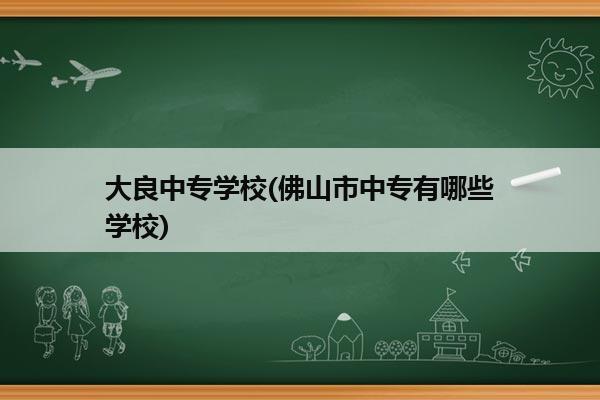 大良中专学校(佛山市中专有哪些学校)